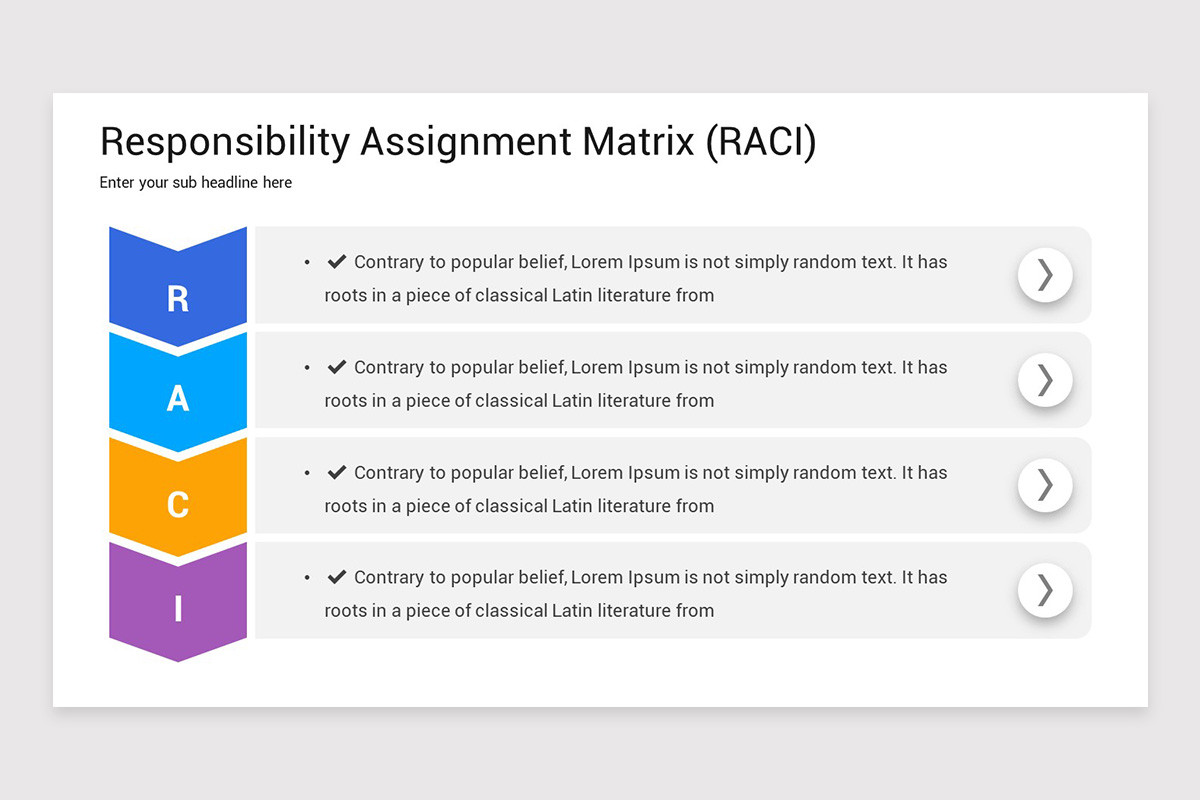 Responsibility Assignment Matrix (RACI)

Enter your sub headline here

R

• ✔ Contrary to popular belief, Lorem Ipsum is not simply random text. It has roots in a piece of classical Latin literature from

A

• ✔ Contrary to popular belief, Lorem Ipsum is not simply random text. It has roots in a piece of classical Latin literature from

C

• ✔ Contrary to popular belief, Lorem Ipsum is not simply random text. It has roots in a piece of classical Latin literature from

I

• ✔ Contrary to popular belief, Lorem Ipsum is not simply random text. It has roots in a piece of classical Latin literature from